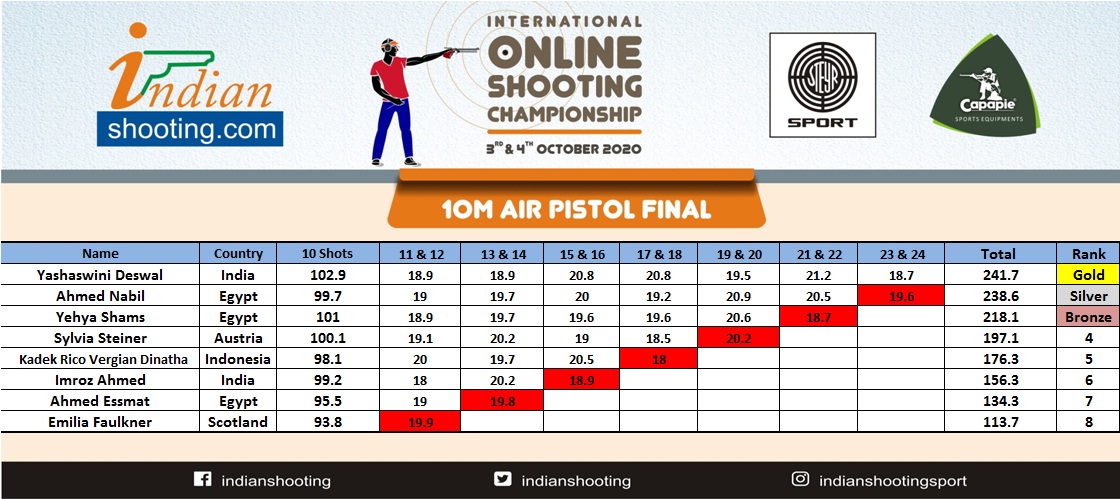 indian shooting.com

INTERNATIONAL ONLINE SHOOTING CHAMPIONSHIP
3RD & 4TH OCTOBER 2020

STEYR SPORT

Capapie SPORTS EQUIPMENTS

10M AIR PISTOL FINAL

| Name | Country | 10 Shots | 11 & 12 | 13 & 14 | 15 & 16 | 17 & 18 | 19 & 20 | 21 & 22 | 23 & 24 | Total | Rank |
|---|---|---|---|---|---|---|---|---|---|---|---|
| Yashaswini Deswal | India | 102.9 | 18.9 | 18.9 | 20.8 | 20.8 | 19.5 | 21.2 | 18.7 | 241.7 | Gold |
| Ahmed Nabil | Egypt | 99.7 | 19 | 19.7 | 20 | 19.2 | 20.9 | 20.5 | 19.6 | 238.6 | Silver |
| Yehya Shams | Egypt | 101 | 18.9 | 19.7 | 19.6 | 19.6 | 20.6 | 18.7 | | 218.1 | Bronze |
| Sylvia Steiner | Austria | 100.1 | 19.1 | 20.2 | 19 | 18.5 | 20.2 | | | 197.1 | 4 |
| Kadek Rico Vergian Dinatha | Indonesia | 98.1 | 20 | 19.7 | 20.5 | 18 | | | | 176.3 | 5 |
| Imroz Ahmed | India | 99.2 | 18 | 20.2 | 18.9 | | | | | 156.3 | 6 |
| Ahmed Essmat | Egypt | 95.5 | 19 | 19.8 | | | | | | 134.3 | 7 |
| Emilia Faulkner | Scotland | 93.8 | 19.9 | | | | | | | 113.7 | 8 |

indianshooting
indianshooting
indianshootingsport